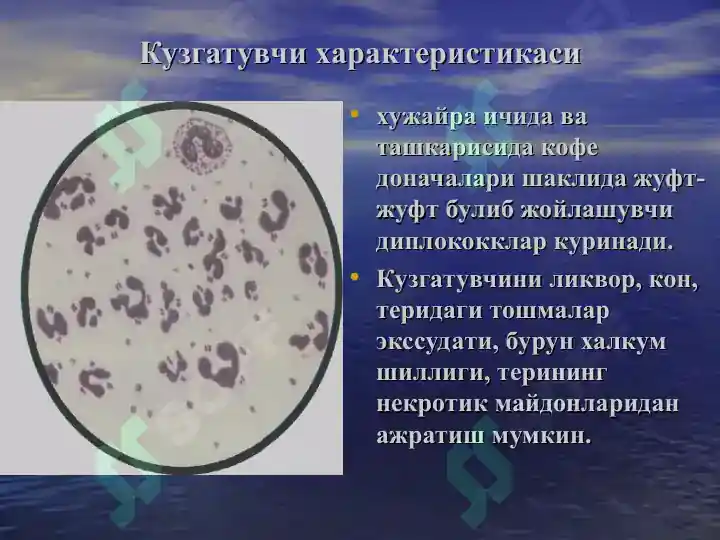 Кузгатувчи характеристикаси

• хужайра ичида ва ташкарисида кофе доначалари шаклида жуфт-жуфт булиб жойлашувчи диплококклар куринади.

• Кузгатувчини ликвор, кон, теридаги тошмалар экссудати, бурун халкум шиллиги, терининг некротик майдонларидан ажратиш мумкин.